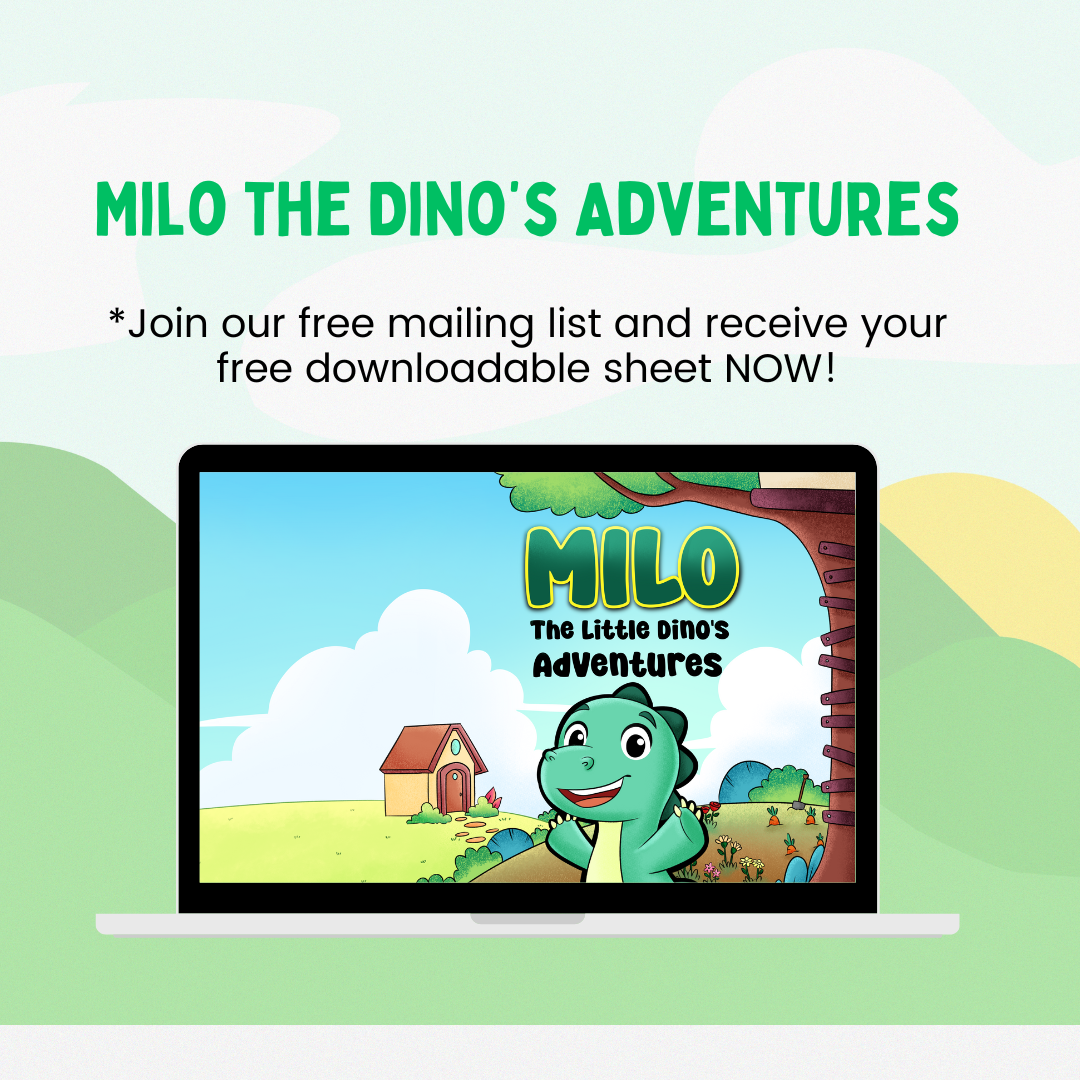 MILO THE DINO'S ADVENTURES

*Join our free mailing list and receive your free downloadable sheet NOW!

MILO
The Little Dino's
Adventures